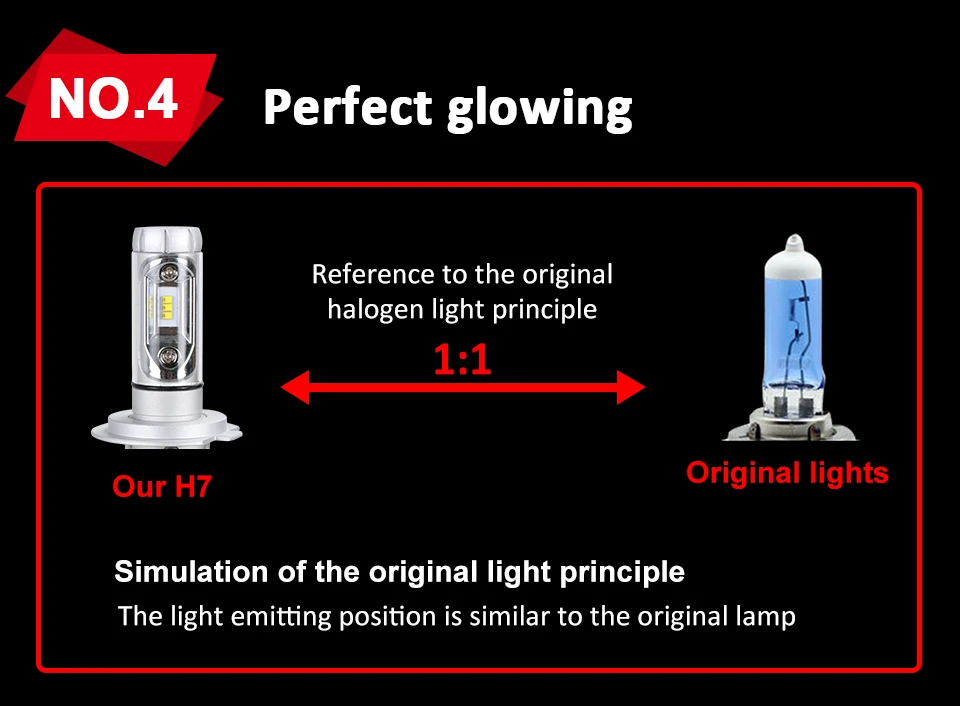 NO.4 Perfect glowing

Reference to the original halogen light principle

1:1

Our H7

Original lights

Simulation of the original light principle

The light emitting position is similar to the original lamp